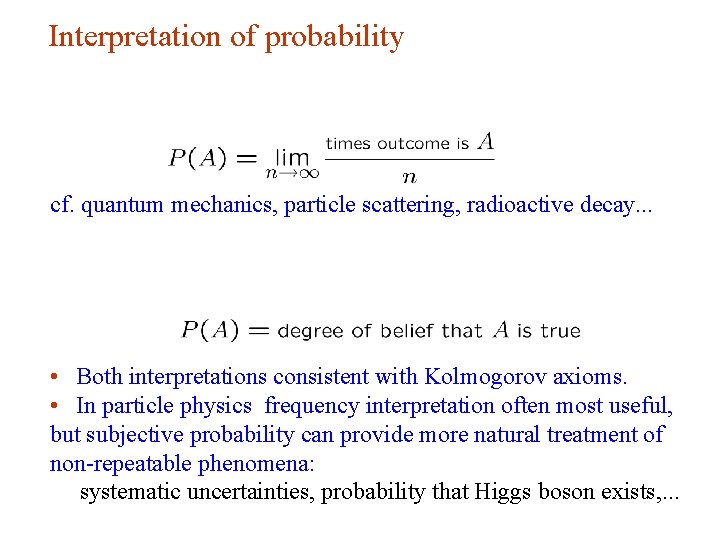 Interpretation of probability

$P(A) = \lim_{n \to \infty} \frac{\text{times outcome is } A}{n}$

cf. quantum mechanics, particle scattering, radioactive decay...

$P(A) = \text{degree of belief that } A \text{ is true}$

• Both interpretations consistent with Kolmogorov axioms.
• In particle physics frequency interpretation often most useful, but subjective probability can provide more natural treatment of non-repeatable phenomena:
systematic uncertainties, probability that Higgs boson exists,...